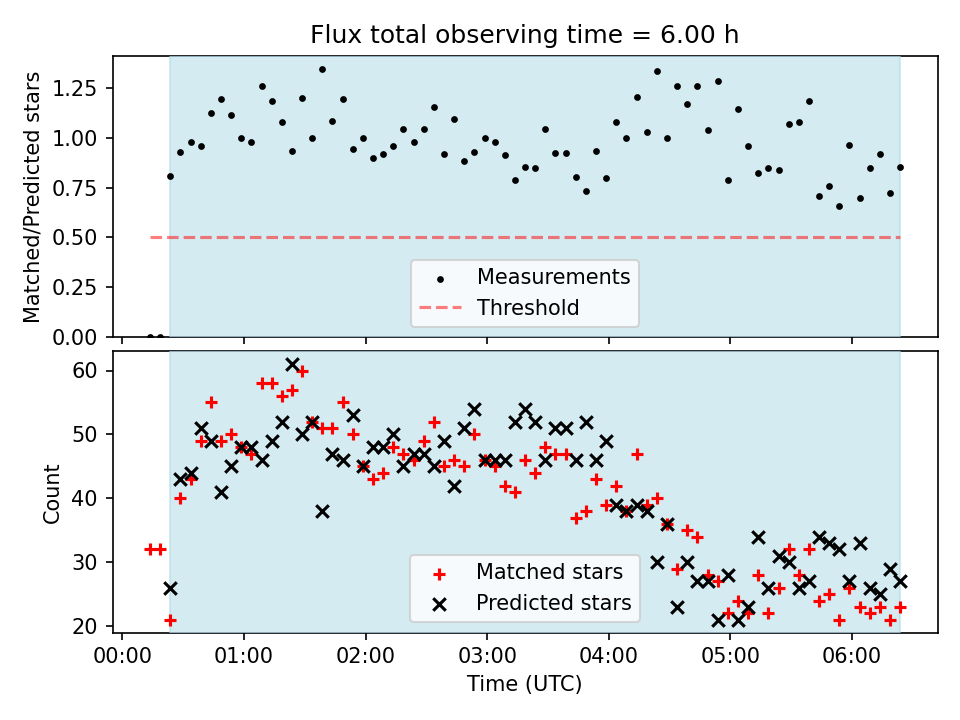 Flux total observing time = 6.00 h

Matched/Predicted stars

1.25
1.00
0.75
0.50
0.25
0.00

Measurements
Threshold

Count

60
50
40
30
20

Matched stars
Predicted stars

00:00 01:00 02:00 03:00 04:00 05:00 06:00

Time (UTC)